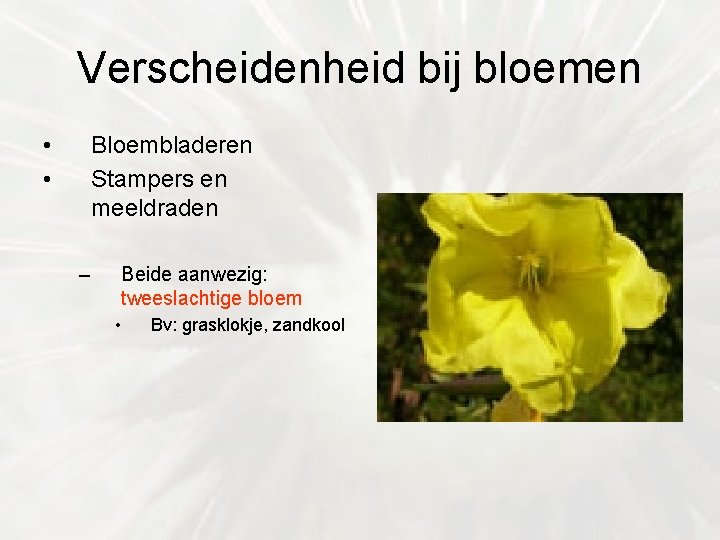 Verscheidenheid bij bloemen

• Bloembladeren
• Stampers en meeldraden

– Beide aanwezig: tweeslachtige bloem
  • Bv: grasklokje, zandkool